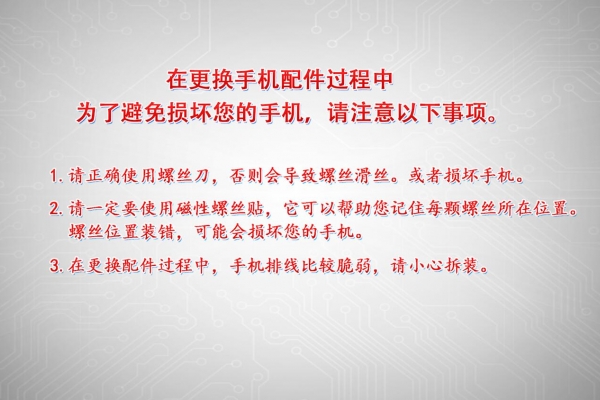 在更换手机配件过程中
为了避免损坏您的手机，请注意以下事项。

1. 请正确使用螺丝刀，否则会导致螺丝滑丝。或者损坏手机。

2. 请一定要使用磁性螺丝贴，它可以帮助您记住每颗螺丝所在位置。螺丝位置装错，可能会损坏您的手机。

3. 在更换配件过程中，手机排线比较脆弱，请小心拆装。